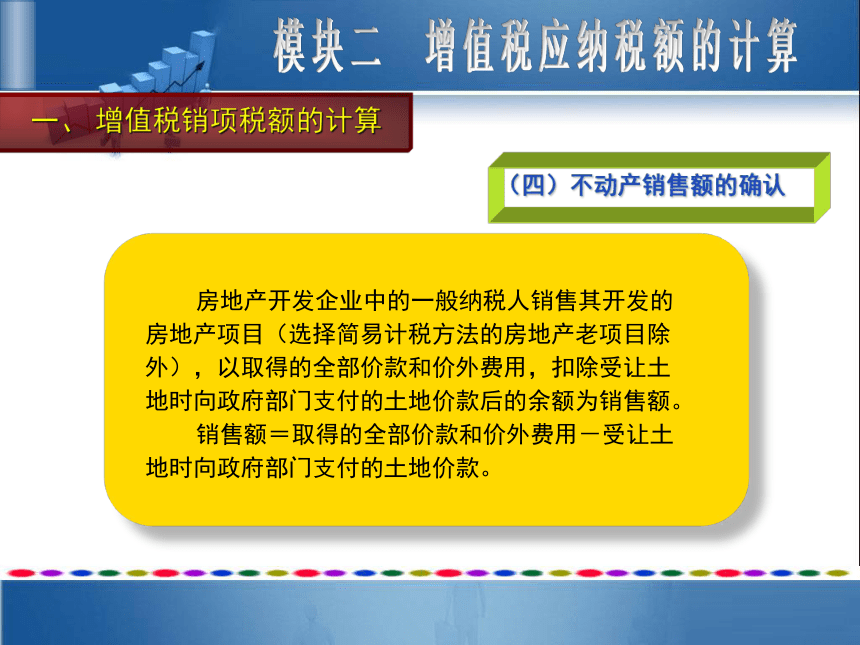 模块二　增值税应纳税额的计算

一、增值税销项税额的计算

（四）不动产销售额的确认

房地产开发企业中的一般纳税人销售其开发的房地产项目（选择简易计税方法的房地产老项目除外），以取得的全部价款和价外费用，扣除受让土地时向政府部门支付的土地价款后的余额为销售额。

销售额＝取得的全部价款和价外费用－受让土地时向政府部门支付的土地价款。